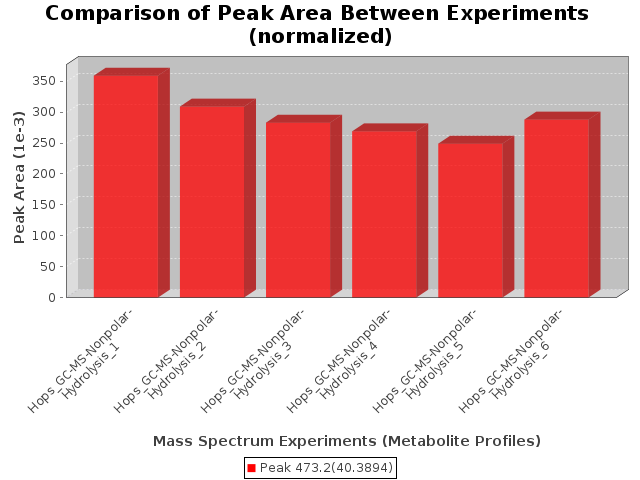 Comparison of Peak Area Between Experiments (normalized)

Peak Area (1e-3)

350
300
250
200
150
100
50
0

Hops_GC-MS-Nonpolar-Hydrolysis_1
Hops_GC-MS-Nonpolar-Hydrolysis_2
Hops_GC-MS-Nonpolar-Hydrolysis_3
Hops_GC-MS-Nonpolar-Hydrolysis_4
Hops_GC-MS-Nonpolar-Hydrolysis_5
Hops_GC-MS-Nonpolar-Hydrolysis_6

Mass Spectrum Experiments (Metabolite Profiles)

Peak 473.2(40.3894)